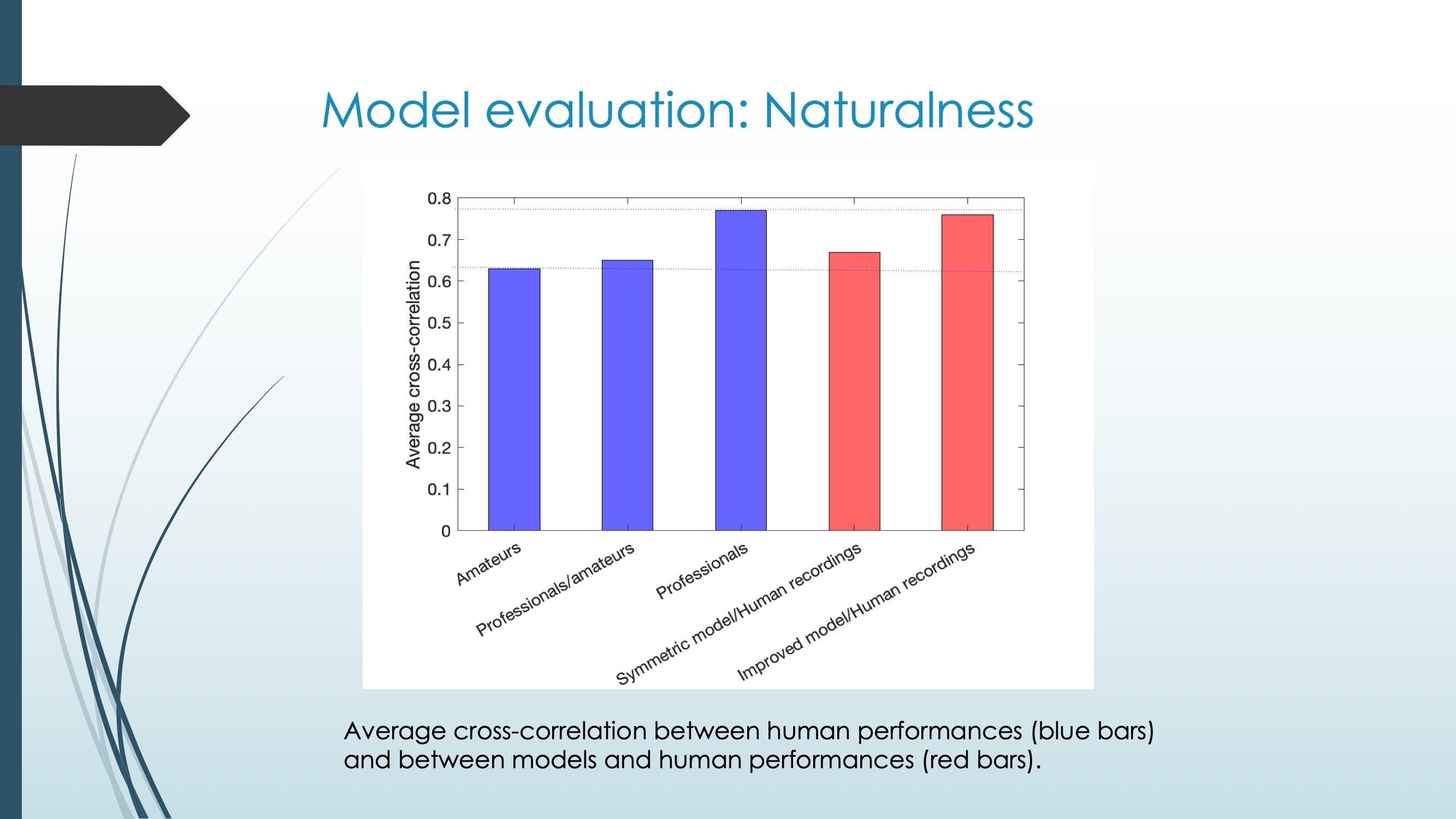 Model evaluation: Naturalness

Average cross-correlation

0.8
0.7
0.6
0.5
0.4
0.3
0.2
0.1
0

Amateurs
Professionals/amateurs
Professionals
Symmetric model/Human recordings
Improved model/Human recordings

Average cross-correlation between human performances (blue bars) and between models and human performances (red bars).